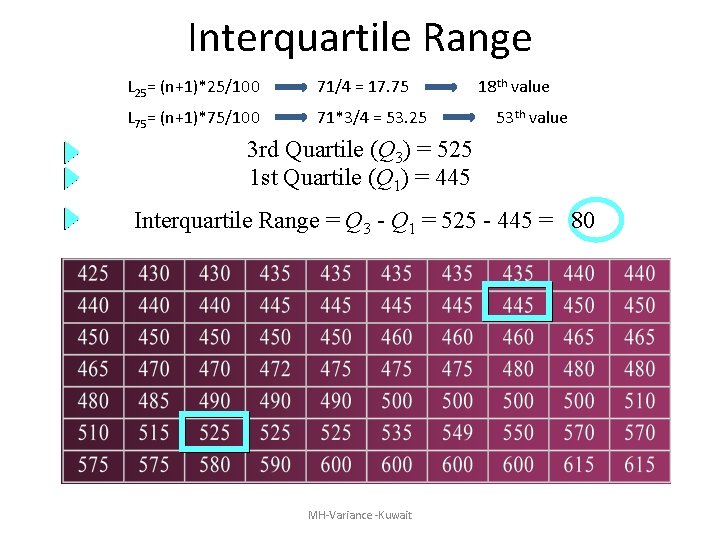 Interquartile Range

$L_{25}$= (n+1)*25/100 → 71/4 = 17.75 → $18^{th}$ value

$L_{75}$= (n+1)*75/100 → 71*3/4 = 53.25 → $53^{th}$ value

3rd Quartile ($Q_3$) = 525

1st Quartile ($Q_1$) = 445

Interquartile Range = $Q_3$ - $Q_1$ = 525 - 445 = 80

| 425 | 430 | 430 | 435 | 435 | 435 | 435 | 435 | 440 | 440 |
|---|---|---|---|---|---|---|---|---|---|
| 440 | 440 | 440 | 445 | 445 | 445 | 445 | 445 | 450 | 450 |
| 450 | 450 | 450 | 450 | 450 | 460 | 460 | 460 | 465 | 465 |
| 465 | 470 | 470 | 472 | 475 | 475 | 475 | 480 | 480 | 480 |
| 480 | 485 | 490 | 490 | 490 | 500 | 500 | 500 | 500 | 510 |
| 510 | 515 | 525 | 525 | 525 | 535 | 549 | 550 | 570 | 570 |
| 575 | 575 | 580 | 590 | 600 | 600 | 600 | 600 | 615 | 615 |

MH-Variance -Kuwait